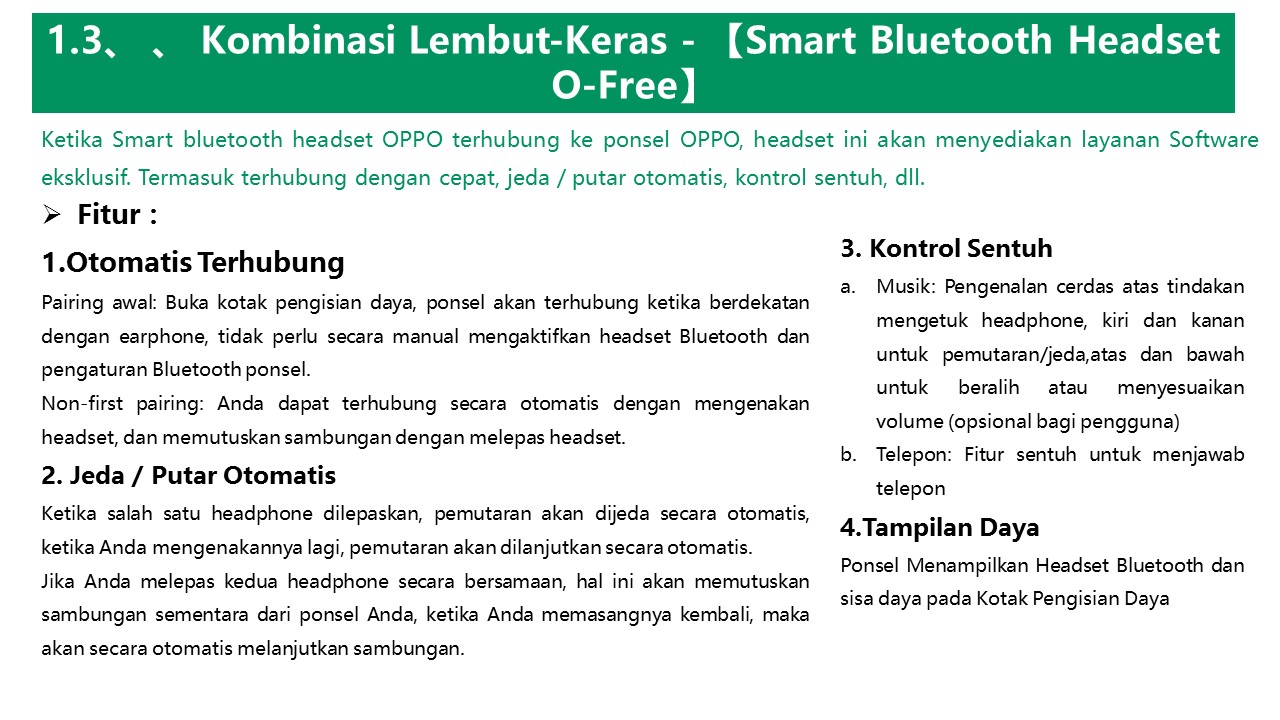 1.3、、 Kombinasi Lembut-Keras - 【Smart Bluetooth Headset O-Free】

Ketika Smart bluetooth headset OPPO terhubung ke ponsel OPPO, headset ini akan menyediakan layanan Software eksklusif. Termasuk terhubung dengan cepat, jeda / putar otomatis, kontrol sentuh, dll.

➢ Fitur :

1.Otomatis Terhubung

Pairing awal: Buka kotak pengisian daya, ponsel akan terhubung ketika berdekatan dengan earphone, tidak perlu secara manual mengaktifkan headset Bluetooth dan pengaturan Bluetooth ponsel.

Non-first pairing: Anda dapat terhubung secara otomatis dengan mengenakan headset, dan memutuskan sambungan dengan melepas headset.

2. Jeda / Putar Otomatis

Ketika salah satu headphone dilepaskan, pemutaran akan dijeda secara otomatis, ketika Anda mengenakannya lagi, pemutaran akan dilanjutkan secara otomatis.

Jika Anda melepas kedua headphone secara bersamaan, hal ini akan memutuskan sambungan sementara dari ponsel Anda, ketika Anda memasangnya kembali, maka akan secara otomatis melanjutkan sambungan.

3. Kontrol Sentuh

a. Musik: Pengenalan cerdas atas tindakan mengetuk headphone, kiri dan kanan untuk pemutaran/jeda,atas dan bawah untuk beralih atau menyesuaikan volume (opsional bagi pengguna)

b. Telepon: Fitur sentuh untuk menjawab telepon

4.Tampilan Daya

Ponsel Menampilkan Headset Bluetooth dan sisa daya pada Kotak Pengisian Daya